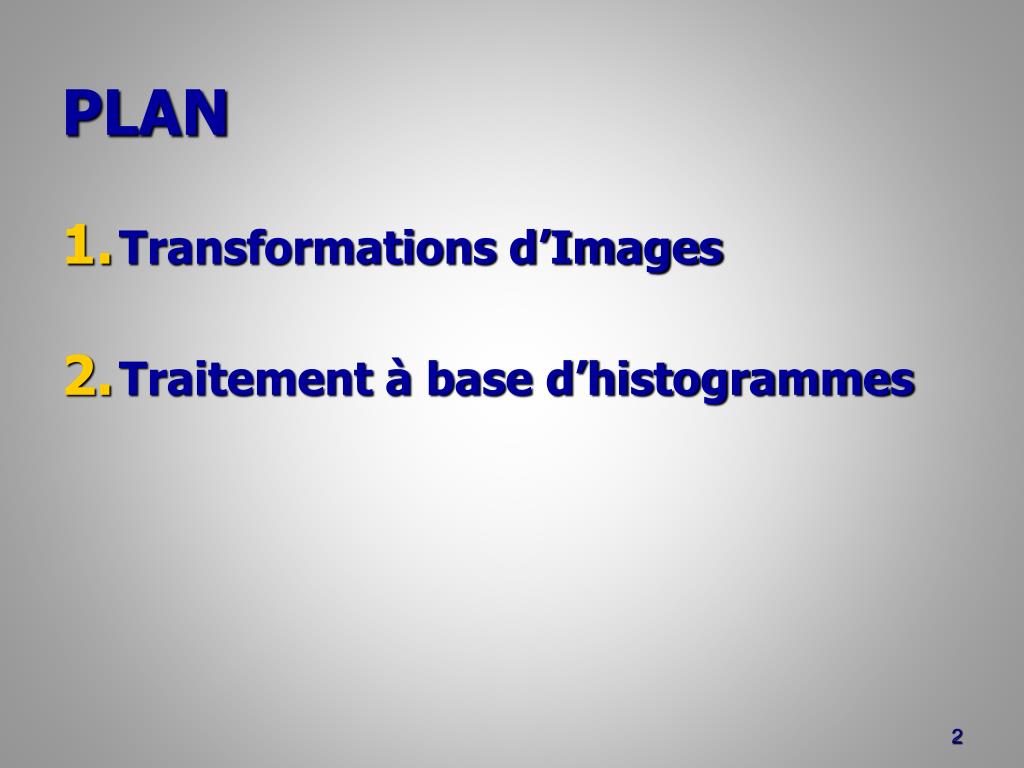 PLAN

1. Transformations d’Images

2. Traitement à base d’histogrammes

2